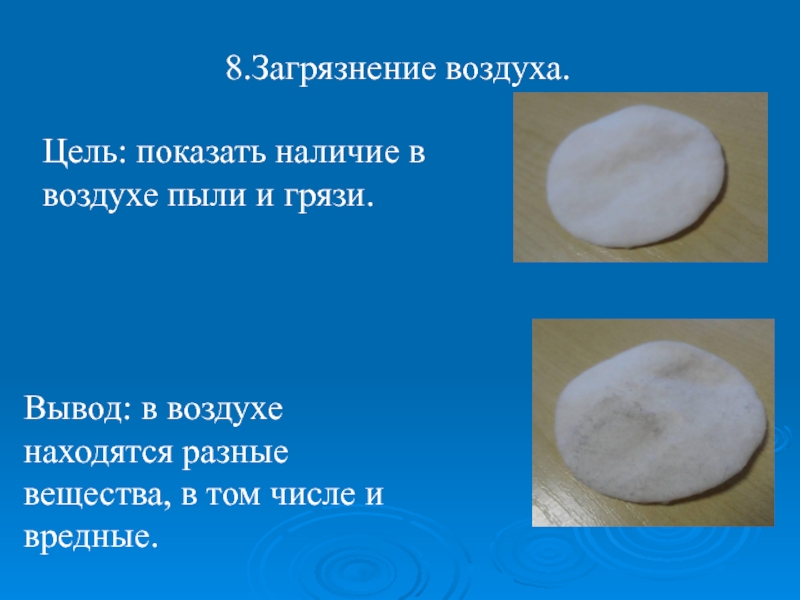 8.Загрязнение воздуха.

Цель: показать наличие в воздухе пыли и грязи.

Вывод: в воздухе находятся разные вещества, в том числе и вредные.